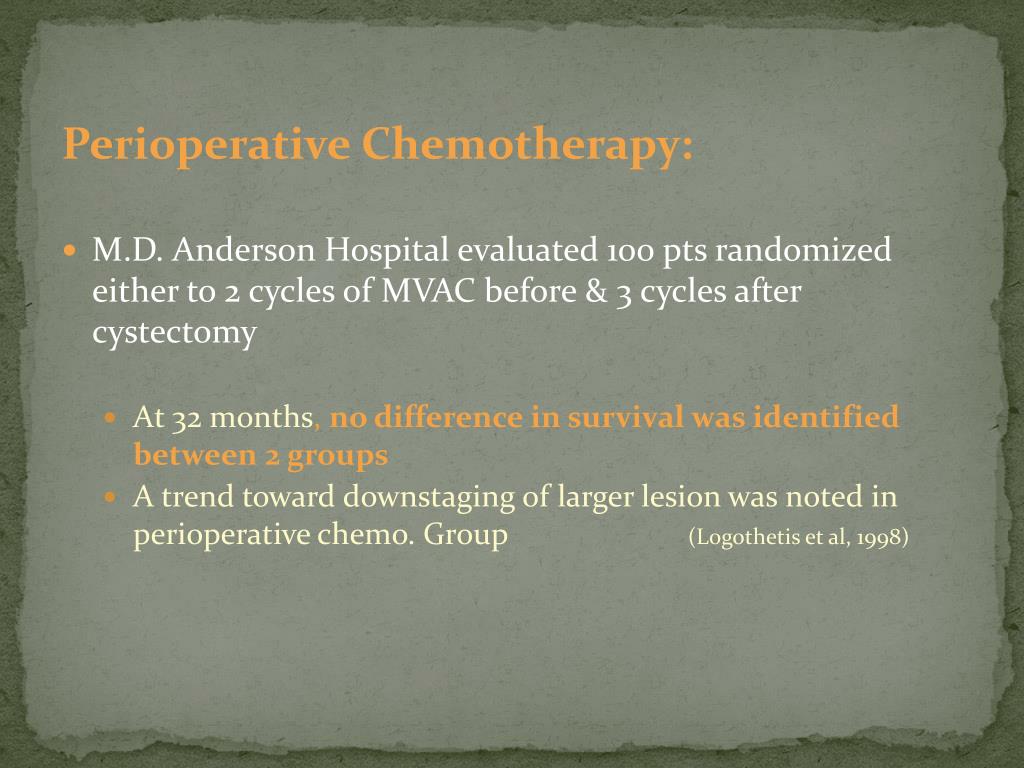 Perioperative Chemotherapy:

M.D. Anderson Hospital evaluated 100 pts randomized either to 2 cycles of MVAC before & 3 cycles after cystectomy

At 32 months, no difference in survival was identified between 2 groups

A trend toward downstaging of larger lesion was noted in perioperative chemo. Group (Logothetis et al, 1998)